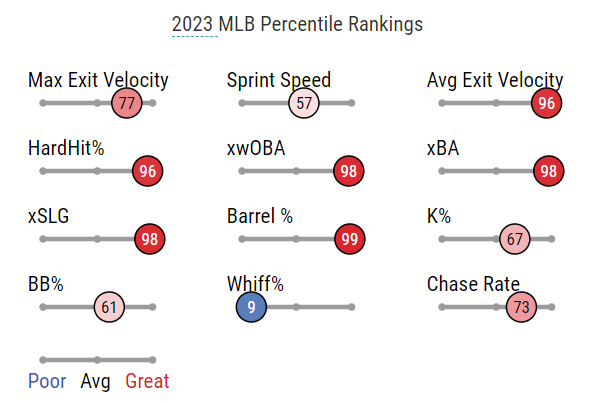 2023 MLB Percentile Rankings

Max Exit Velocity
77

Sprint Speed
57

Avg Exit Velocity
96

HardHit%
96

xwOBA
98

xBA
98

xSLG
98

Barrel %
99

K%
67

BB%
61

Whiff%
9

Chase Rate
73

Poor Avg Great